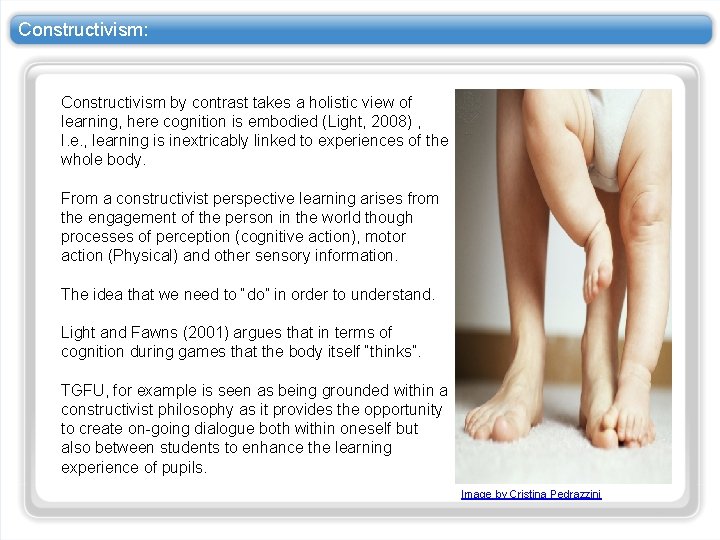 Constructivism:

Constructivism by contrast takes a holistic view of learning, here cognition is embodied (Light, 2008) , I.e., learning is inextricably linked to experiences of the whole body.

From a constructivist perspective learning arises from the engagement of the person in the world though processes of perception (cognitive action), motor action (Physical) and other sensory information.

The idea that we need to "do" in order to understand.

Light and Fawns (2001) argues that in terms of cognition during games that the body itself "thinks".

TGFU, for example is seen as being grounded within a constructivist philosophy as it provides the opportunity to create on-going dialogue both within oneself but also between students to enhance the learning experience of pupils.

Image by Cristina Pedrazzini